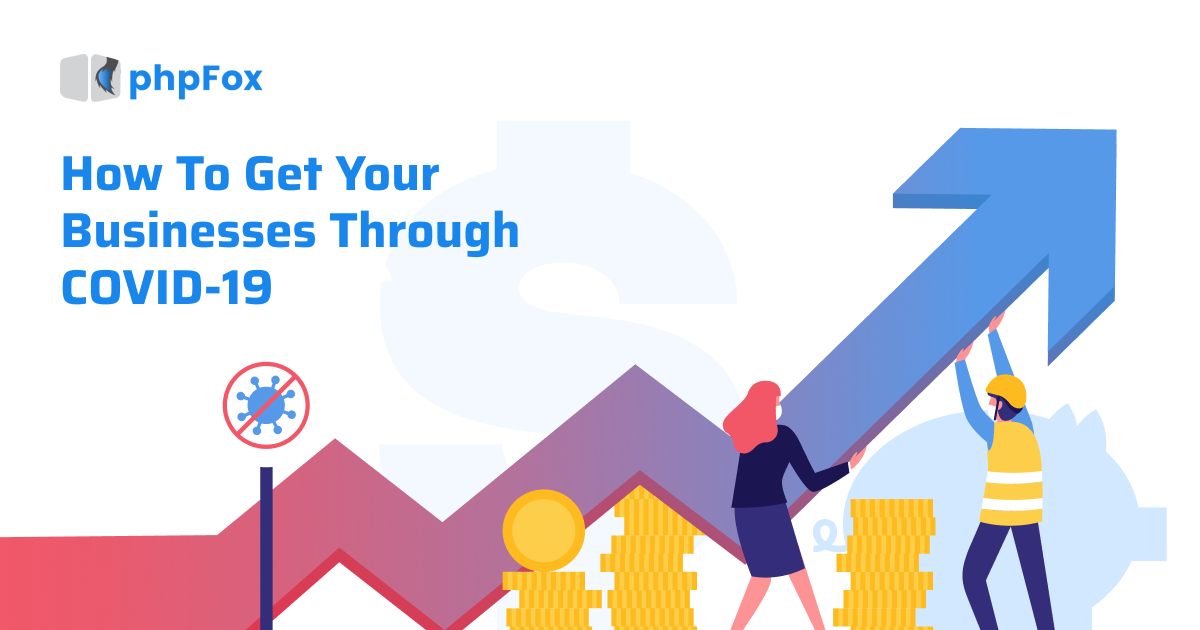 phpFox

How To Get Your Businesses Through COVID-19